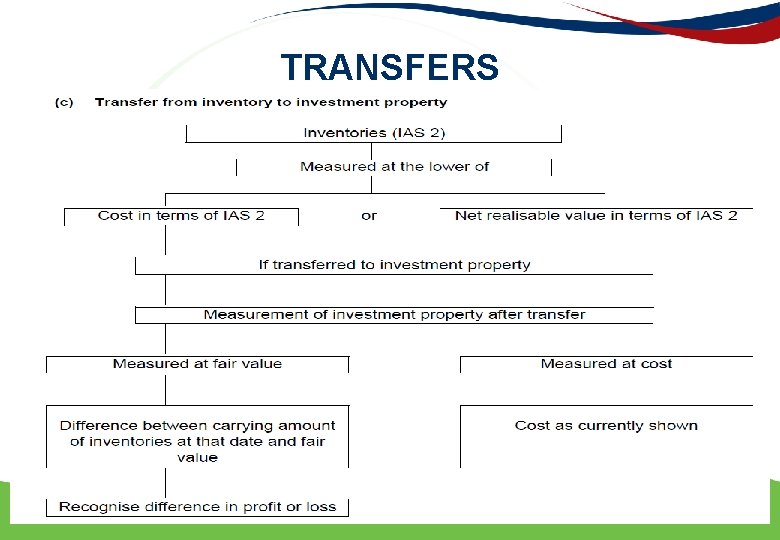 TRANSFERS

(c) Transfer from inventory to investment property

Inventories (IAS 2)

Measured at the lower of

Cost in terms of IAS 2

or

Net realisable value in terms of IAS 2

If transferred to investment property

Measurement of investment property after transfer

Measured at fair value

Measured at cost

Difference between carrying amount of inventories at that date and fair value

Cost as currently shown

Recognise difference in profit or loss